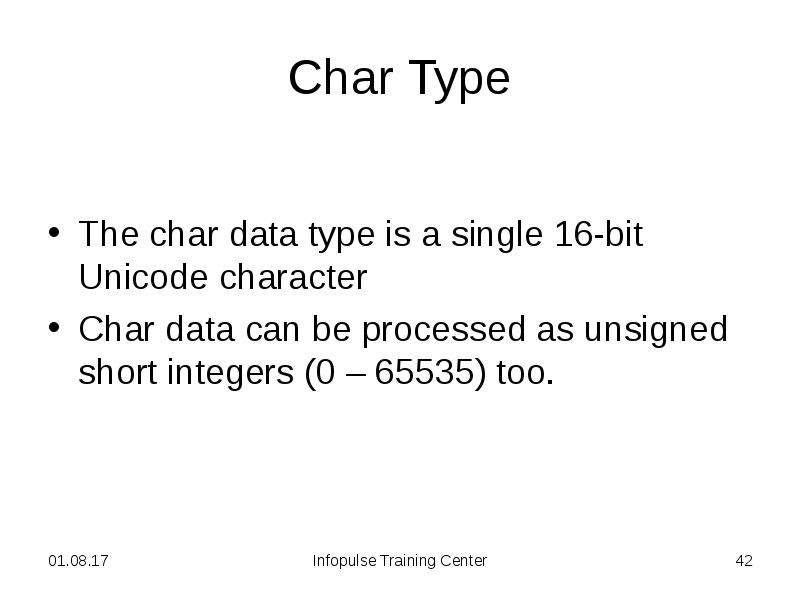 Char Type

• The char data type is a single 16-bit Unicode character

• Char data can be processed as unsigned short integers (0 – 65535) too.

01.08.17

Infopulse Training Center

42